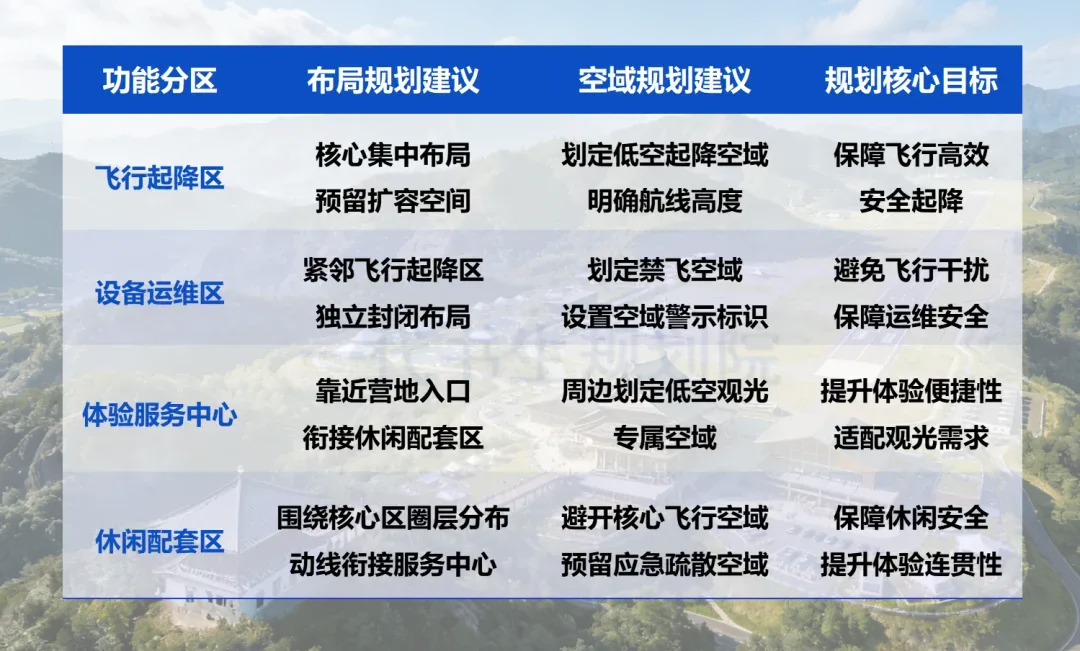 | 功能分区 | 布局规划建议 | 空域规划建议 | 规划核心目标 |
|---|---|---|---|
| 飞行起降区 | 核心集中布局 预留扩容空间 | 划定低空起降空域 明确航线高度 | 保障飞行高效 安全起降 |
| 设备运维区 | 紧邻飞行起降区 独立封闭布局 | 划定禁飞空域 设置空域警示标识 | 避免飞行干扰 保障运维安全 |
| 体验服务中心 | 靠近营地入口 衔接休闲配套区 | 周边划定低空观光 专属空域 | 提升体验便捷性 适配观光需求 |
| 休闲配套区 | 围绕核心区圈层分布 动线衔接服务中心 | 避开核心飞行空域 预留应急疏散空域 | 保障休闲安全 提升体验连贯性 |